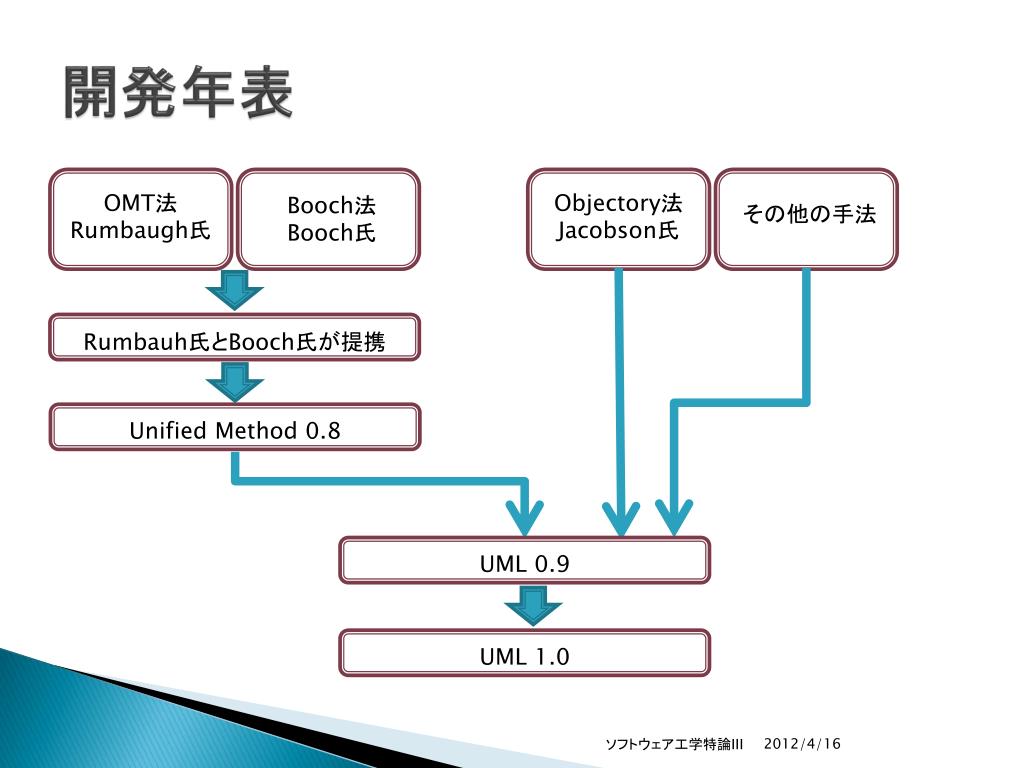 開発年表

OMT法
Rumbaugh氏

Booch法
Booch氏

Objectory法
Jacobson氏

その他の手法

Rumbauh氏とBooch氏が提携

Unified Method 0.8

UML 0.9

UML 1.0

ソフトウェア工学特論III 2012/4/16